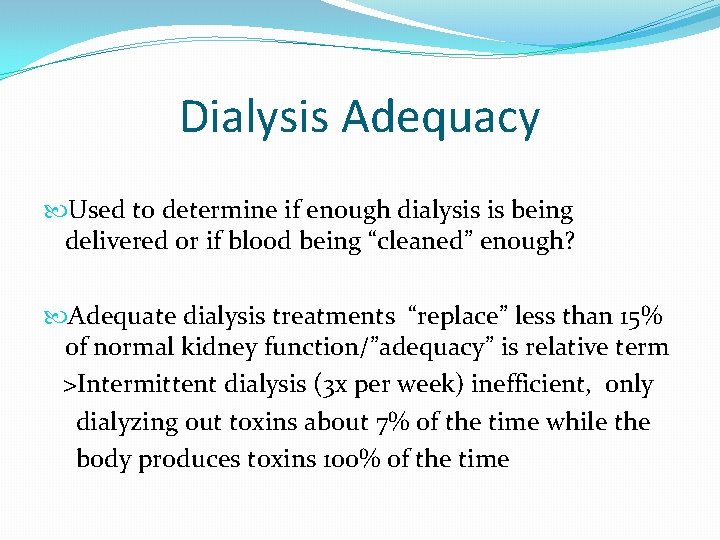 Dialysis Adequacy

Used to determine if enough dialysis is being delivered or if blood being “cleaned” enough?

Adequate dialysis treatments “replace” less than 15% of normal kidney function/”adequacy” is relative term

>Intermittent dialysis (3x per week) inefficient, only dialyzing out toxins about 7% of the time while the body produces toxins 100% of the time